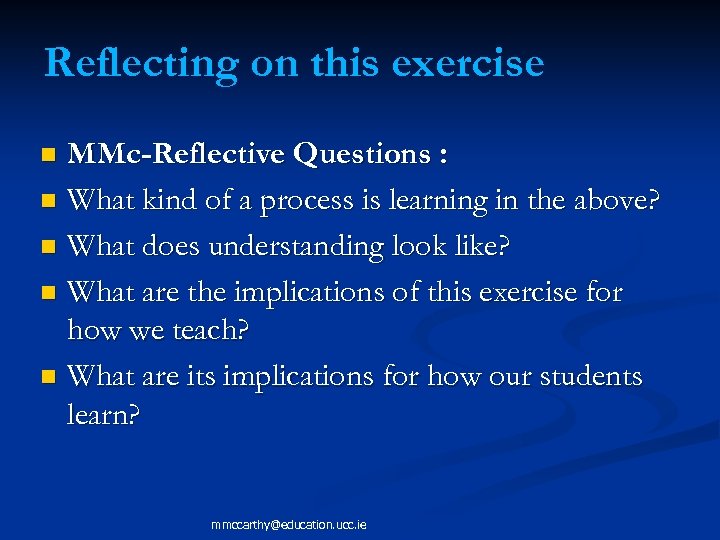 Reflecting on this exercise

MMc-Reflective Questions :

What kind of a process is learning in the above?

What does understanding look like?

What are the implications of this exercise for how we teach?

What are its implications for how our students learn?

mmccarthy@education.ucc.ie